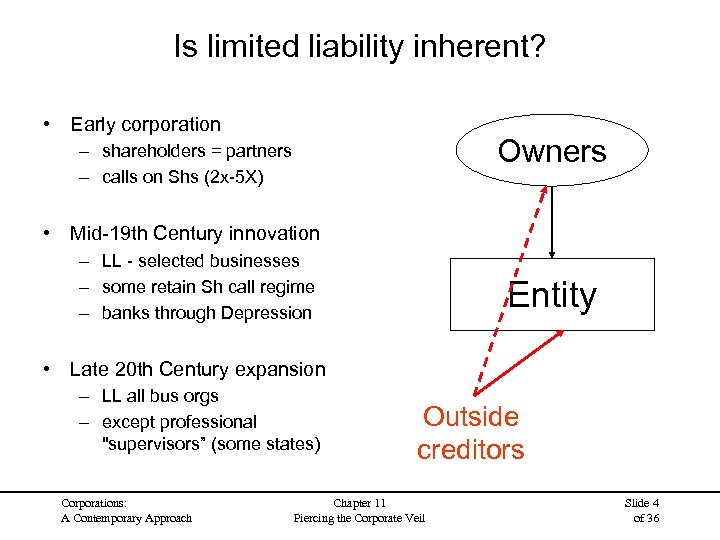 Is limited liability inherent?

• Early corporation
– shareholders = partners
– calls on Shs (2x-5X)

• Mid-19th Century innovation
– LL - selected businesses
– some retain Sh call regime
– banks through Depression

• Late 20th Century expansion
– LL all bus orgs
– except professional "supervisors" (some states)

Owners

Entity

Outside creditors

Corporations:
A Contemporary Approach

Chapter 11
Piercing the Corporate Veil

Slide 4
of 36